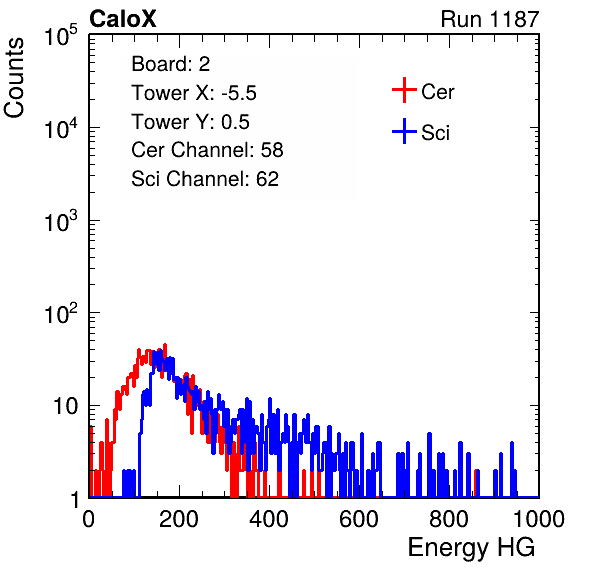 CaloX

Run 1187

Counts

$10^5$

$10^4$

$10^3$

$10^2$

10

1

Board: 2
Tower X: -5.5
Tower Y: 0.5
Cer Channel: 58
Sci Channel: 62

Cer

Sci

0

200

400

600

800

1000

Energy HG